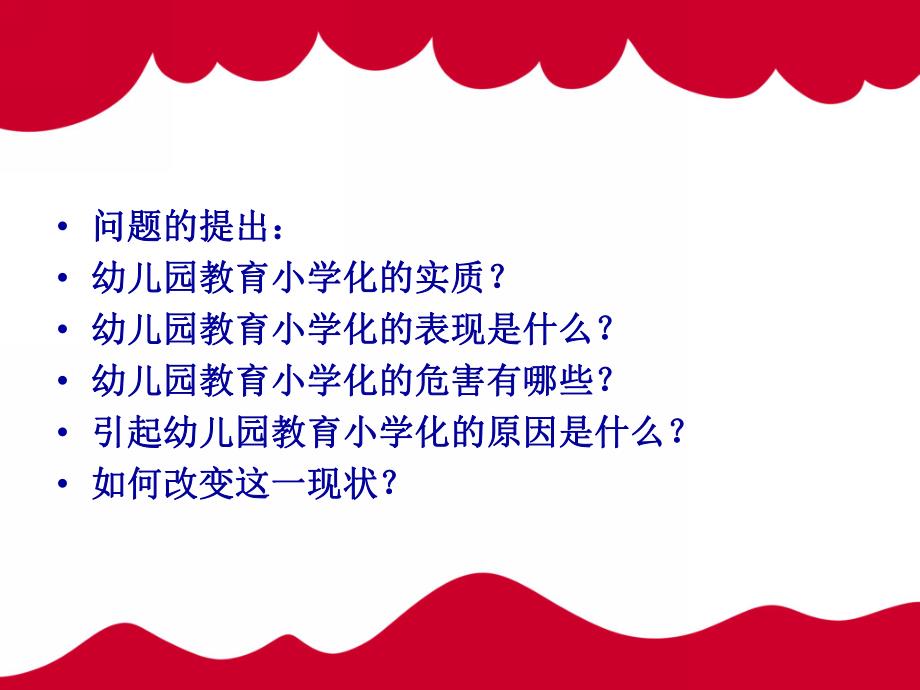 • 问题的提出：
• 幼儿园教育小学化的实质？
• 幼儿园教育小学化的表现是什么？
• 幼儿园教育小学化的危害有哪些？
• 引起幼儿园教育小学化的原因是什么？
• 如何改变这一现状？